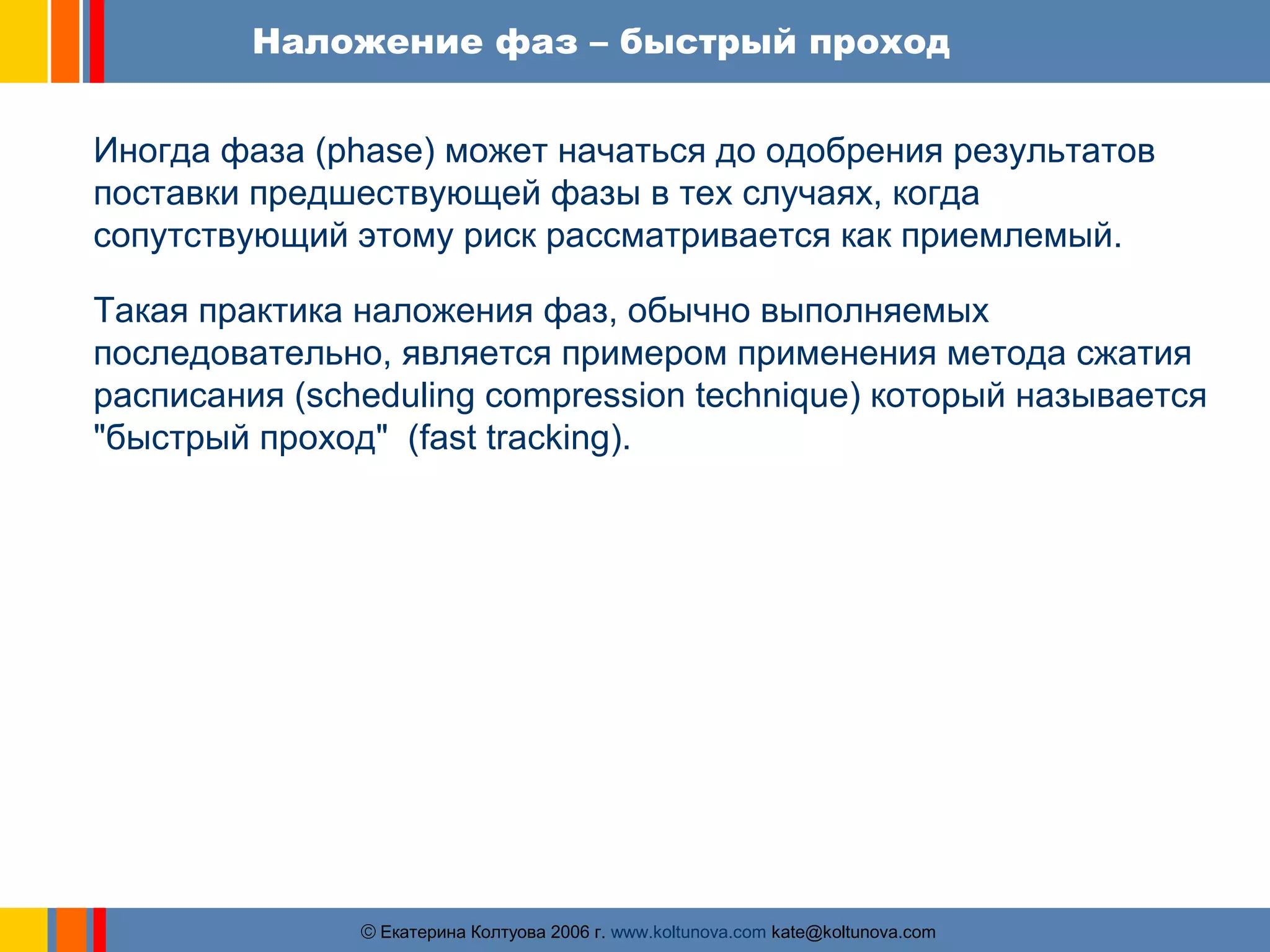 Наложение фаз – быстрый проход

Иногда фаза (phase) может начаться до одобрения результатов поставки предшествующей фазы в тех случаях, когда сопутствующий этому риск рассматривается как приемлемый.

Такая практика наложения фаз, обычно выполняемых последовательно, является примером применения метода сжатия расписания (scheduling compression technique) который называется "быстрый проход"  (fast tracking).

© Екатерина Колтуова 2006 г. www.koltunova.com kate@koltunova.com